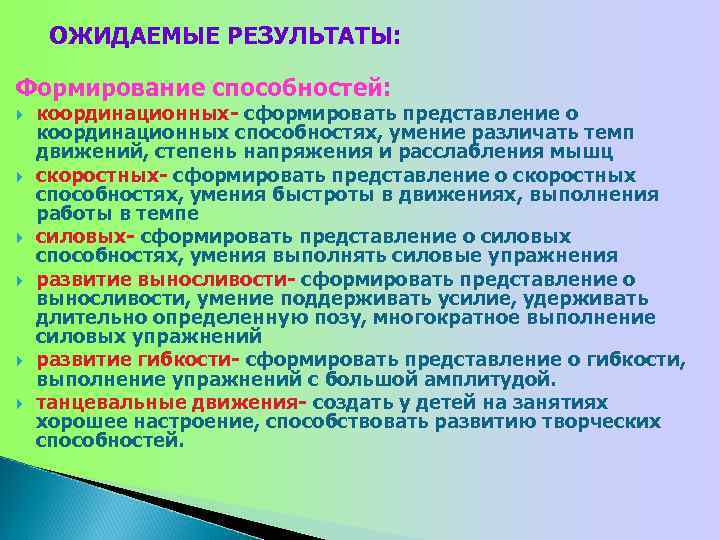 ОЖИДАЕМЫЕ РЕЗУЛЬТАТЫ:

Формирование способностей:

координационных- сформировать представление о координационных способностях, умение различать темп движений, степень напряжения и расслабления мышц

скоростных- сформировать представление о скоростных способностях, умения быстроты в движениях, выполнения работы в темпе

силовых- сформировать представление о силовых способностях, умения выполнять силовые упражнения

развитие выносливости- сформировать представление о выносливости, умение поддерживать усилие, удерживать длительно определенную позу, многократное выполнение силовых упражнений

развитие гибкости- сформировать представление о гибкости, выполнение упражнений с большой амплитудой.

танцевальные движения- создать у детей на занятиях хорошее настроение, способствовать развитию творческих способностей.